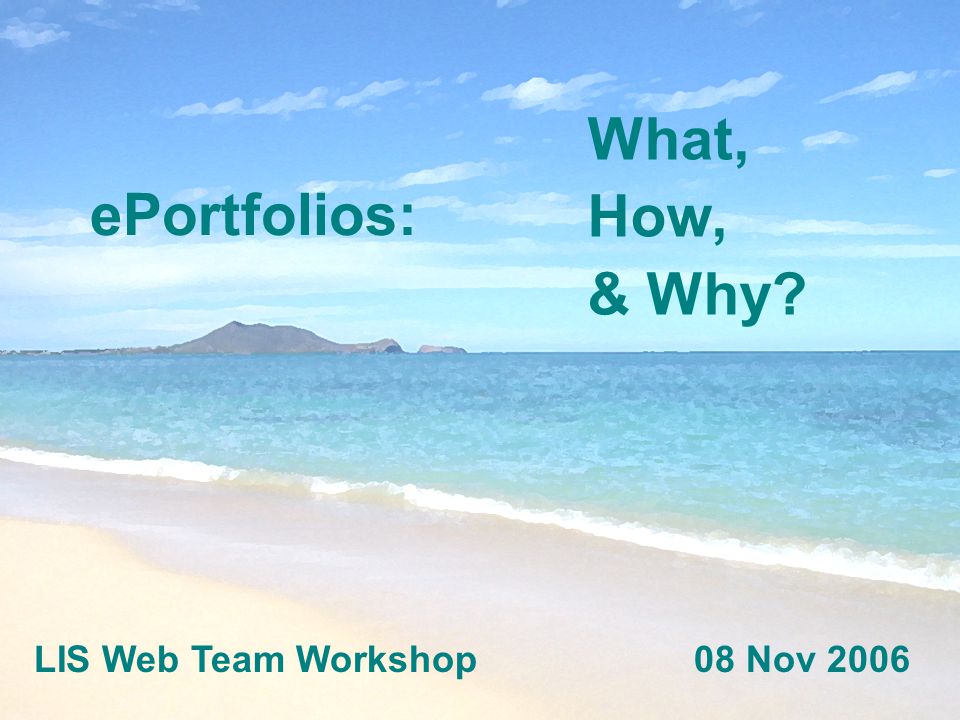 ePortfolios: What, How, & Why?

LIS Web Team Workshop

08 Nov 2006